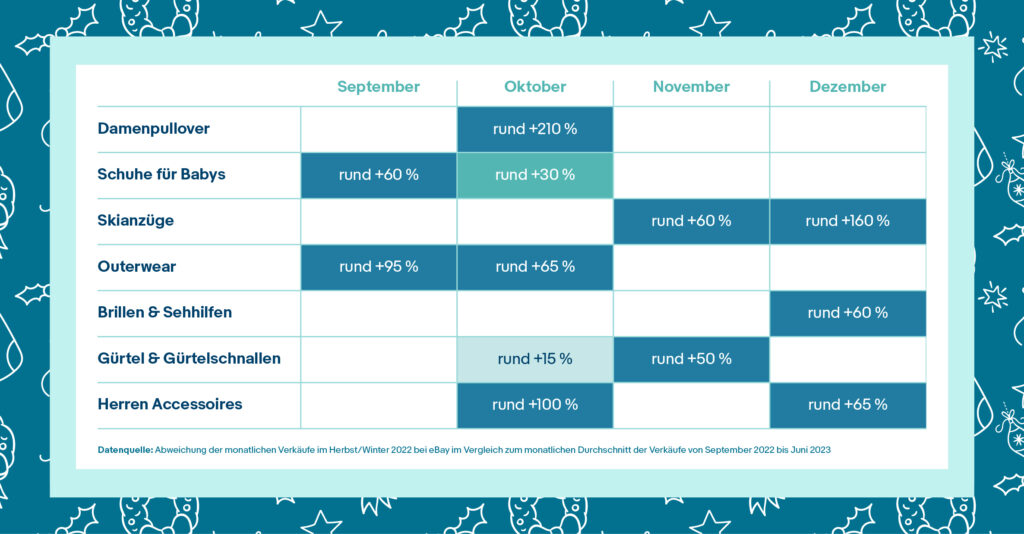 | | September | Oktober | November | Dezember |
|---|---|---|---|---|
| Damenpullover | | rund +210 % | | |
| Schuhe für Babys | rund +60 % | rund +30 % | | |
| Skianzüge | | | rund +60 % | rund +160 % |
| Outerwear | rund +95 % | rund +65 % | | |
| Brillen & Sehhilfen | | | | rund +60 % |
| Gürtel & Gürtelschnallen | | rund +15 % | rund +50 % | |
| Herren Accessoires | | rund +100 % | | rund +65 % |

Datenquelle: Abweichung der monatlichen Verkäufe im Herbst/Winter 2022 bei eBay im Vergleich zum monatlichen Durchschnitt der Verkäufe von September 2022 bis Juni 2023